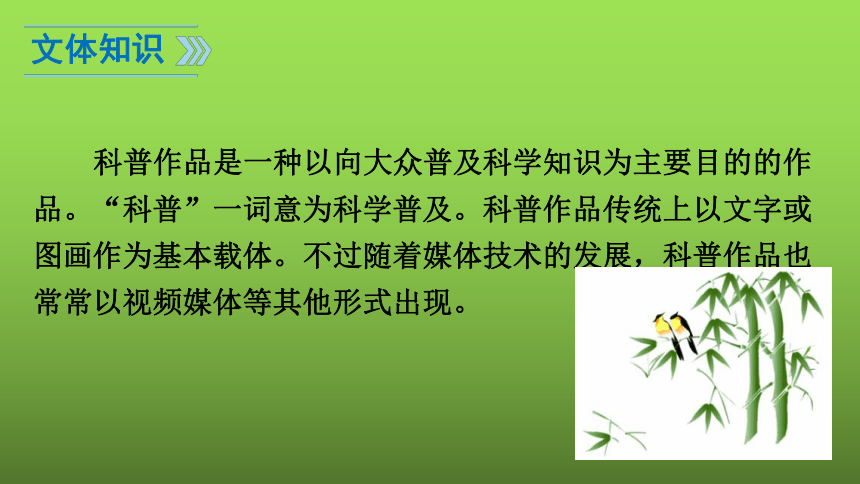 文体知识

科普作品是一种以向大众普及科学知识为主要目的的作品。“科普”一词意为科学普及。科普作品传统上以文字或图画作为基本载体。不过随着媒体技术的发展，科普作品也常常以视频媒体等其他形式出现。